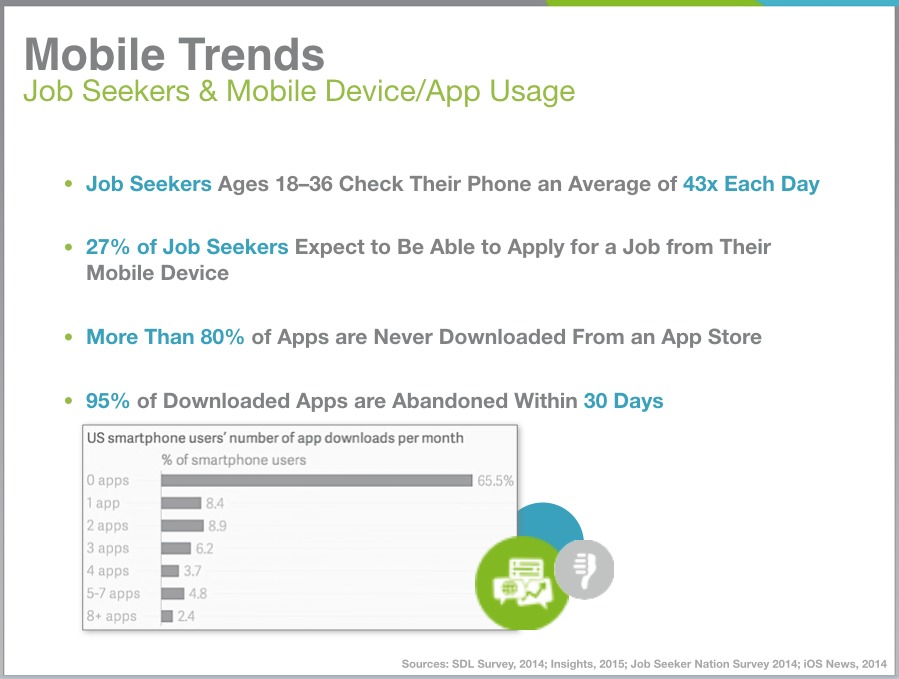 Mobile Trends
Job Seekers & Mobile Device/App Usage

• Job Seekers Ages 18–36 Check Their Phone an Average of 43x Each Day

• 27% of Job Seekers Expect to Be Able to Apply for a Job from Their Mobile Device

• More Than 80% of Apps are Never Downloaded From an App Store

• 95% of Downloaded Apps are Abandoned Within 30 Days

US smartphone users' number of app downloads per month
% of smartphone users

| | |
|---|---|
| 0 apps | 65.5% |
| 1 app | 8.4 |
| 2 apps | 8.9 |
| 3 apps | 6.2 |
| 4 apps | 3.7 |
| 5-7 apps | 4.8 |
| 8+ apps | 2.4 |

Sources: SDL Survey, 2014; Insights, 2015; Job Seeker Nation Survey 2014; iOS News, 2014